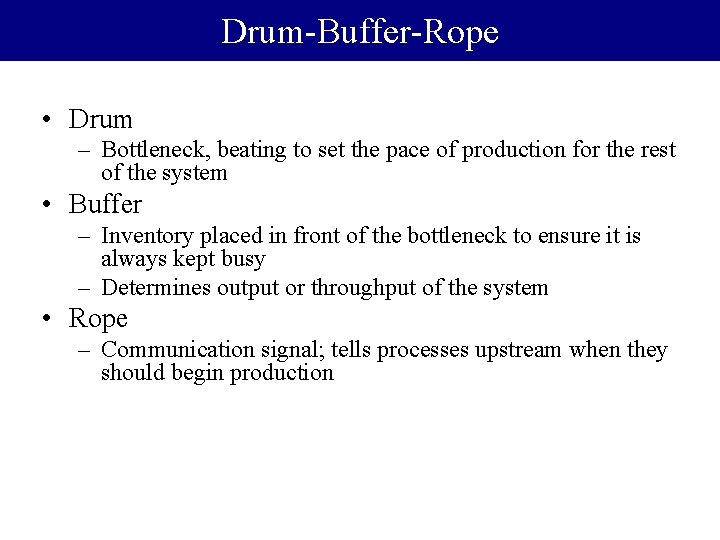 Drum-Buffer-Rope

• Drum
– Bottleneck, beating to set the pace of production for the rest of the system
• Buffer
– Inventory placed in front of the bottleneck to ensure it is always kept busy
– Determines output or throughput of the system
• Rope
– Communication signal; tells processes upstream when they should begin production